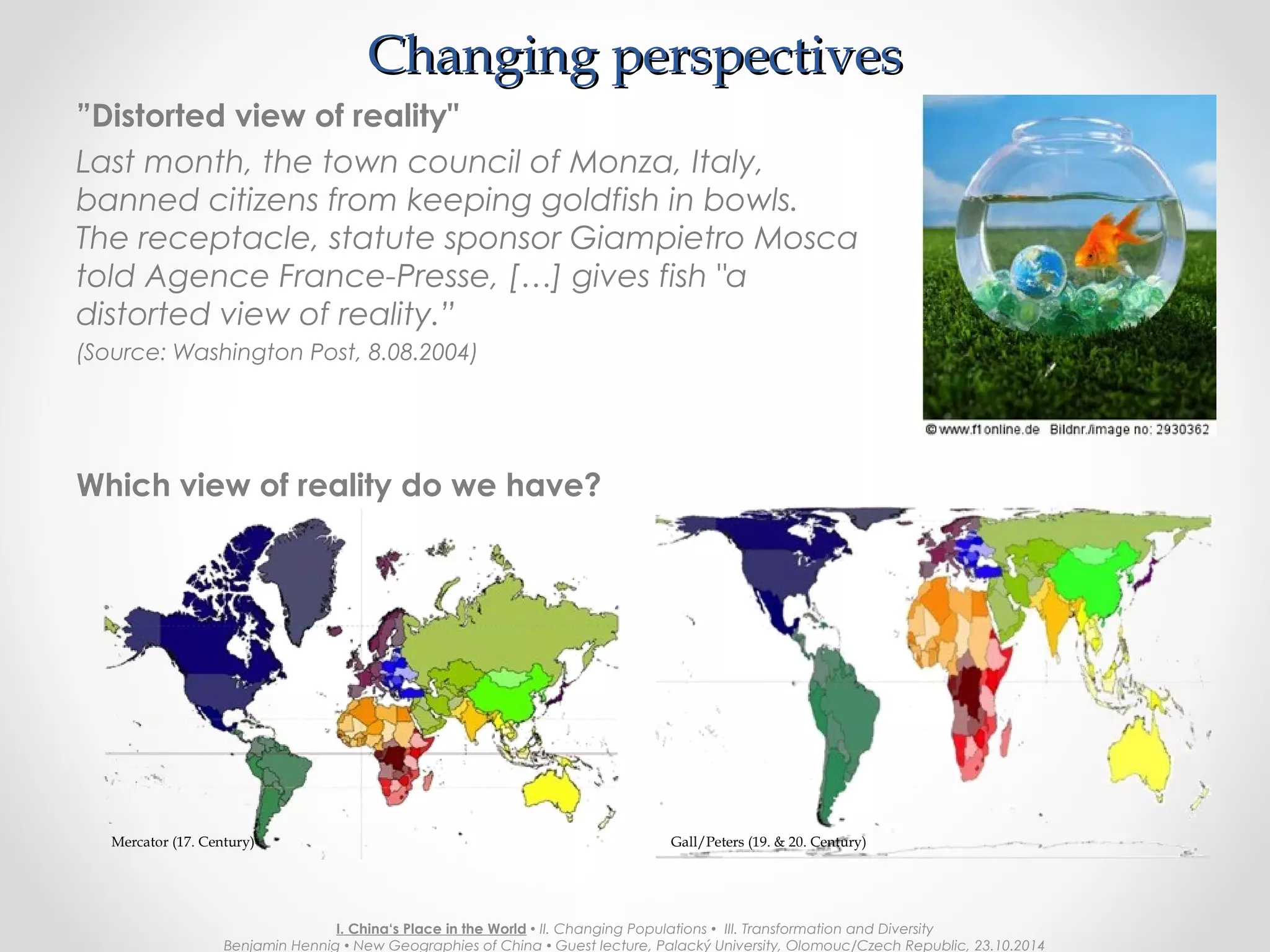 Changing perspectives

"Distorted view of reality"

Last month, the town council of Monza, Italy, banned citizens from keeping goldfish in bowls. The receptacle, statute sponsor Giampietro Mosca told Agence France-Presse, […] gives fish "a distorted view of reality."

(Source: Washington Post, 8.08.2004)

©www.f1online.de Bildnr./image no: 2930362

Which view of reality do we have?

Mercator (17. Century)

Gall/Peters (19. & 20. Century)

I. China's Place in the World • II. Changing Populations • III. Transformation and Diversity
Benjamin Hennig • New Geographies of China • Guest lecture, Palacký University, Olomouc/Czech Republic, 23.10.2014